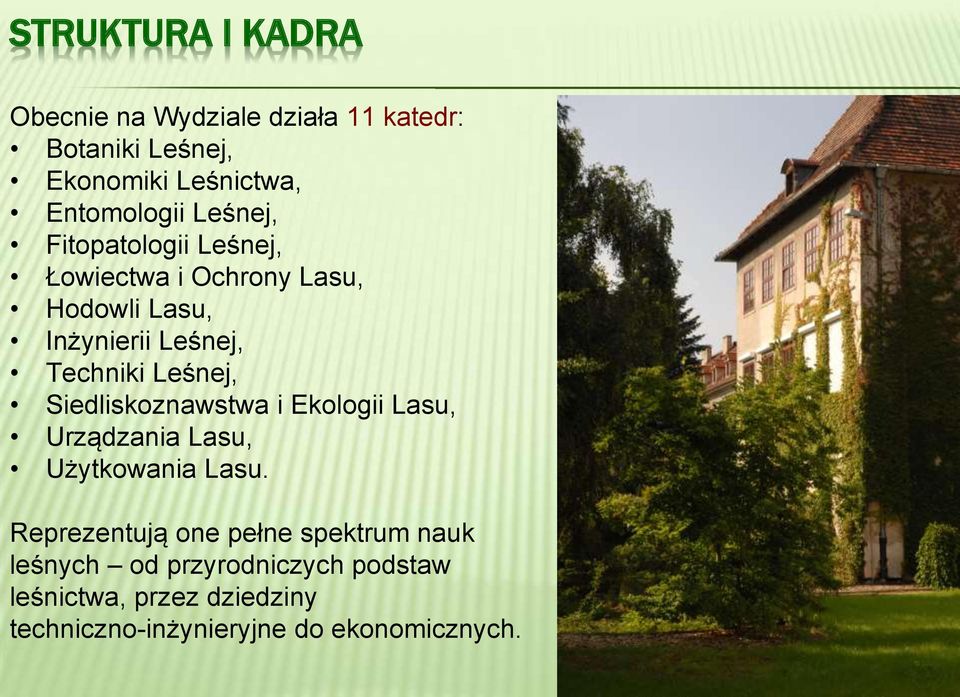 STRUKTURA I KADRA

Obecnie na Wydziale działa 11 katedr:
• Botaniki Leśnej,
• Ekonomiki Leśnictwa,
• Entomologii Leśnej,
• Fitopatologii Leśnej,
• Łowiectwa i Ochrony Lasu,
• Hodowli Lasu,
• Inżynierii Leśnej,
• Techniki Leśnej,
• Siedliskoznawstwa i Ekologii Lasu,
• Urządzania Lasu,
• Użytkowania Lasu.

Reprezentują one pełne spektrum nauk leśnych – od przyrodniczych podstaw leśnictwa, przez dziedziny techniczno-inżynieryjne do ekonomicznych.